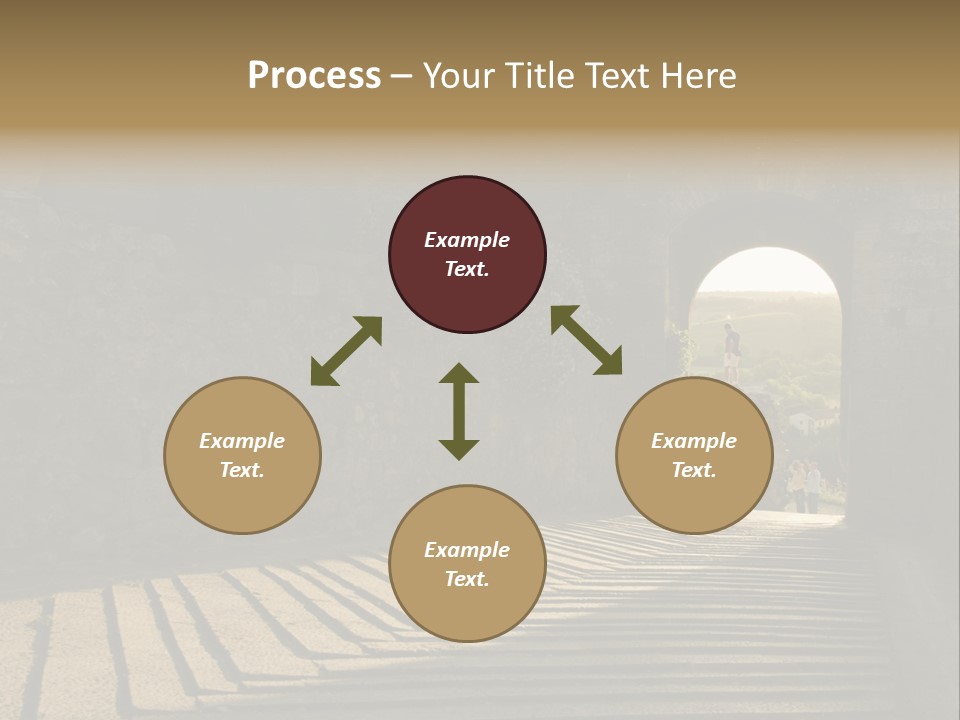 Process – Your Title Text Here

Example Text.

Example Text.

Example Text.

Example Text.